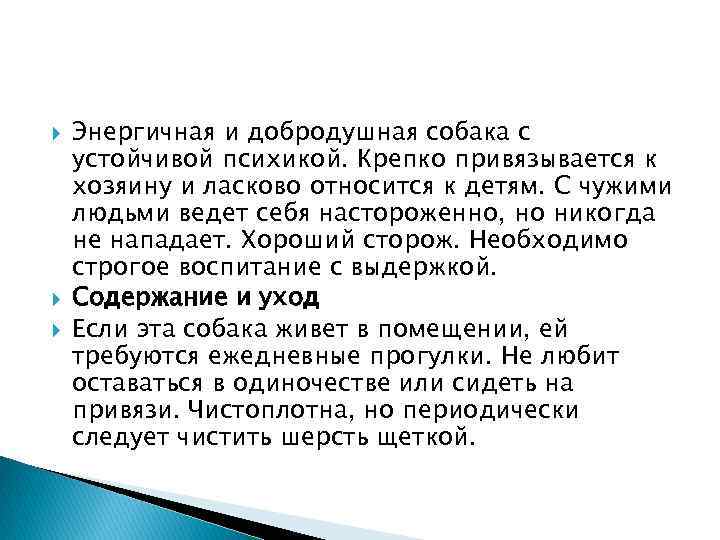 Энергичная и добродушная собака с устойчивой психикой. Крепко привязывается к хозяину и ласково относится к детям. С чужими людьми ведет себя настороженно, но никогда не нападает. Хороший сторож. Необходимо строгое воспитание с выдержкой.

Содержание и уход

Если эта собака живет в помещении, ей требуются ежедневные прогулки. Не любит оставаться в одиночестве или сидеть на привязи. Чистоплотна, но периодически следует чистить шерсть щеткой.